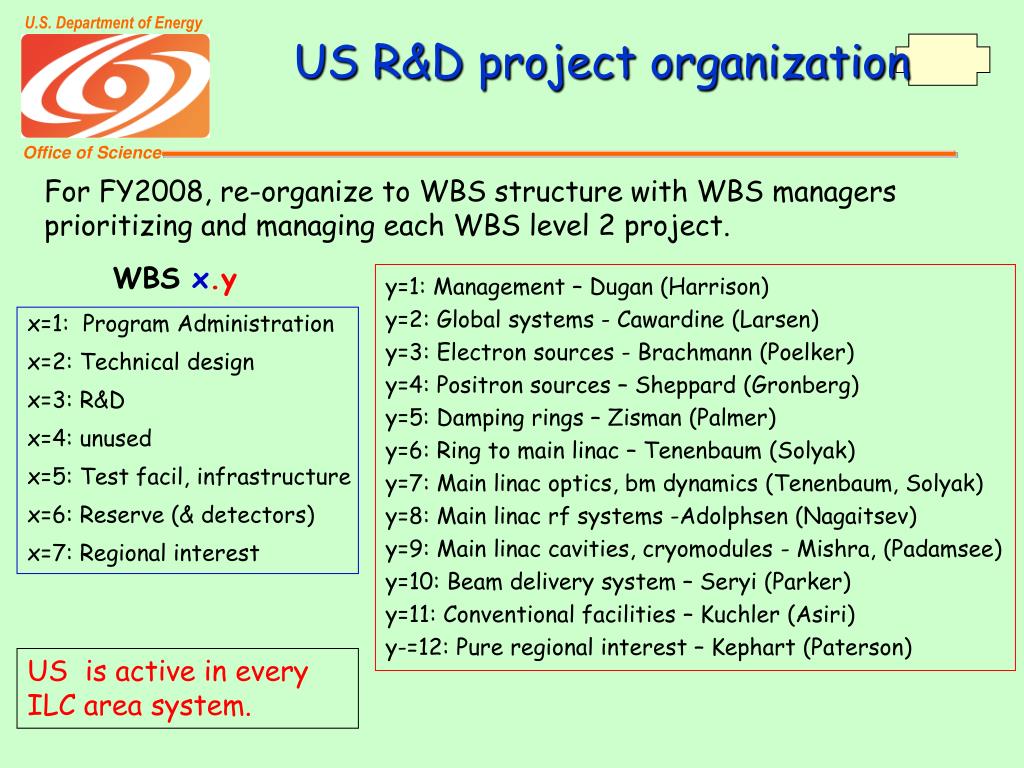 U.S. Department of Energy

Office of Science

US R&D project organization

For FY2008, re-organize to WBS structure with WBS managers prioritizing and managing each WBS level 2 project.

WBS x.y

x=1: Program Administration
x=2: Technical design
x=3: R&D
x=4: unused
x=5: Test facil, infrastructure
x=6: Reserve (& detectors)
x=7: Regional interest

US is active in every ILC area system.

y=1: Management – Dugan (Harrison)
y=2: Global systems - Cawardine (Larsen)
y=3: Electron sources - Brachmann (Poelker)
y=4: Positron sources – Sheppard (Gronberg)
y=5: Damping rings – Zisman (Palmer)
y=6: Ring to main linac – Tenenbaum (Solyak)
y=7: Main linac optics, bm dynamics (Tenenbaum, Solyak)
y=8: Main linac rf systems -Adolphsen (Nagaitsev)
y=9: Main linac cavities, cryomodules - Mishra, (Padamsee)
y=10: Beam delivery system – Seryi (Parker)
y=11: Conventional facilities – Kuchler (Asiri)
y-=12: Pure regional interest – Kephart (Paterson)